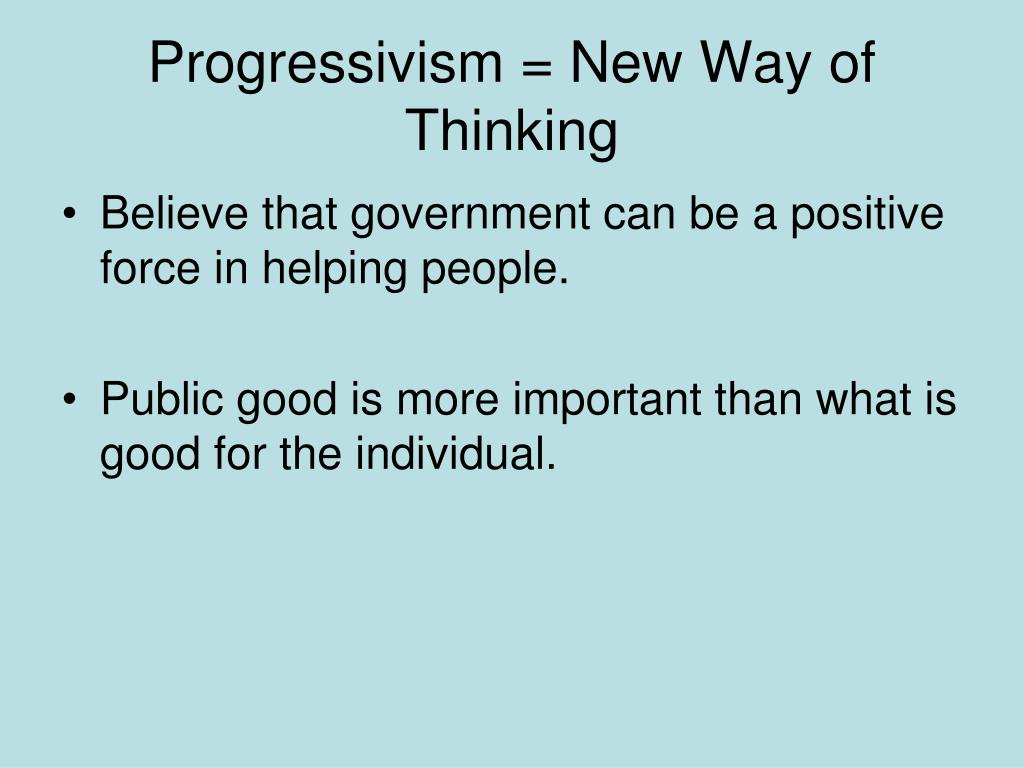 Progressivism = New Way of Thinking

• Believe that government can be a positive force in helping people.

• Public good is more important than what is good for the individual.